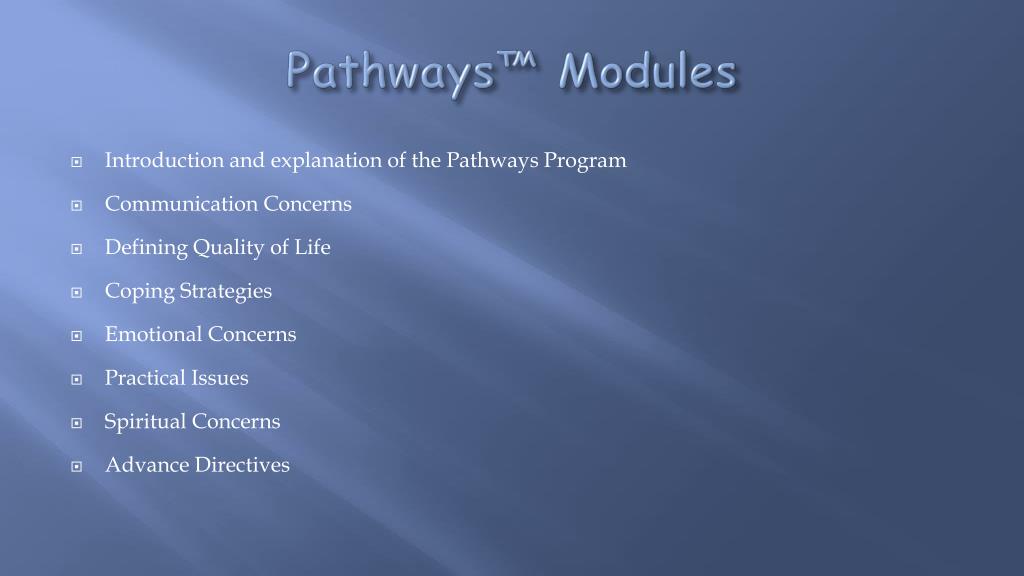 Pathways™ Modules

Introduction and explanation of the Pathways Program

Communication Concerns

Defining Quality of Life

Coping Strategies

Emotional Concerns

Practical Issues

Spiritual Concerns

Advance Directives